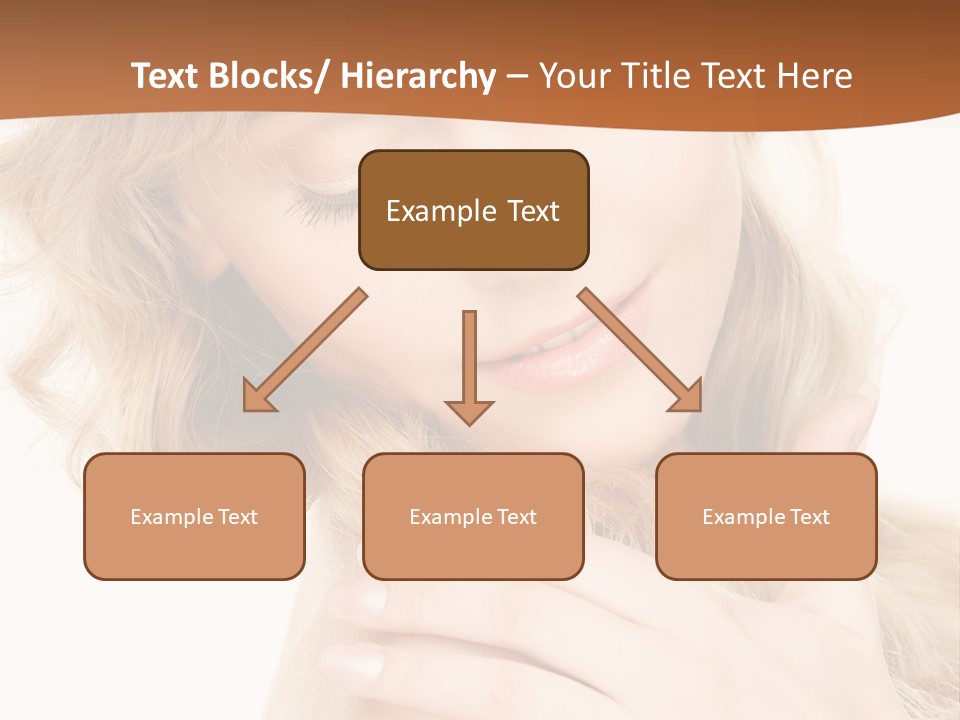 Text Blocks/ Hierarchy – Your Title Text Here

Example Text

Example Text

Example Text

Example Text